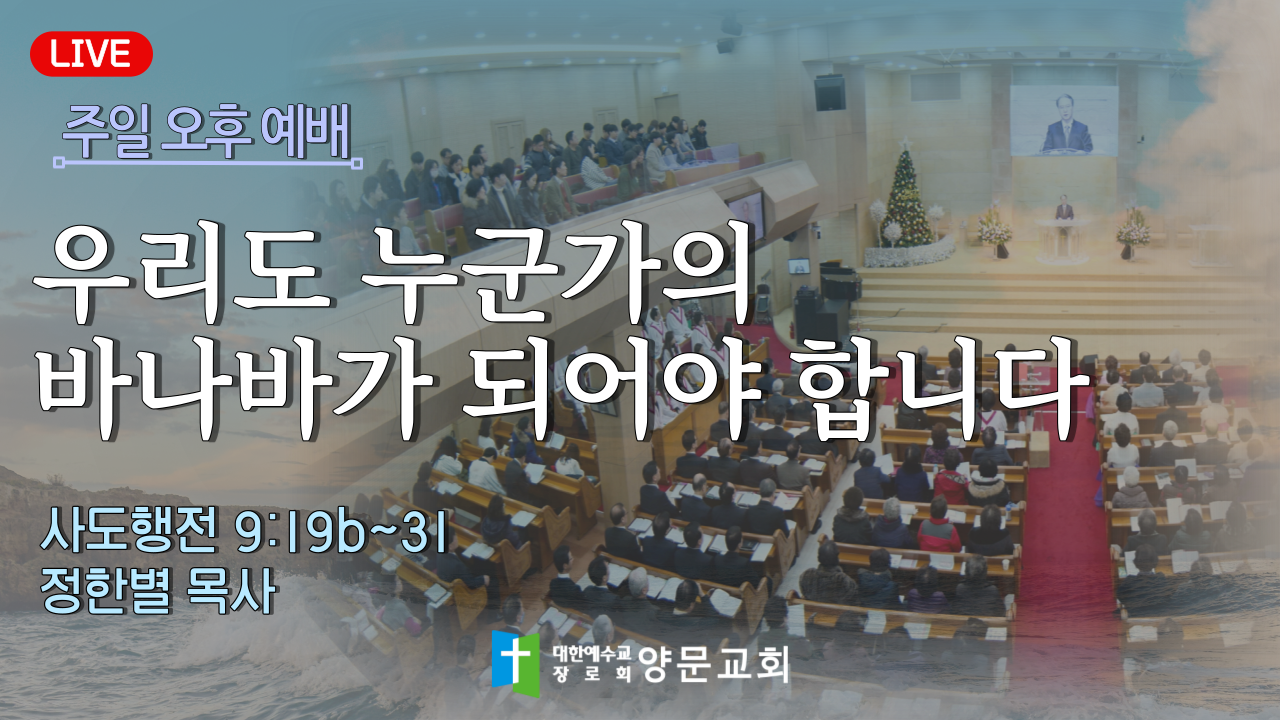 LIVE

주일 오후 예배

우리도 누군가의 바나바가 되어야 합니다

사도행전 9:19b~31
정한별 목사

대한예수교 장로회 양문교회